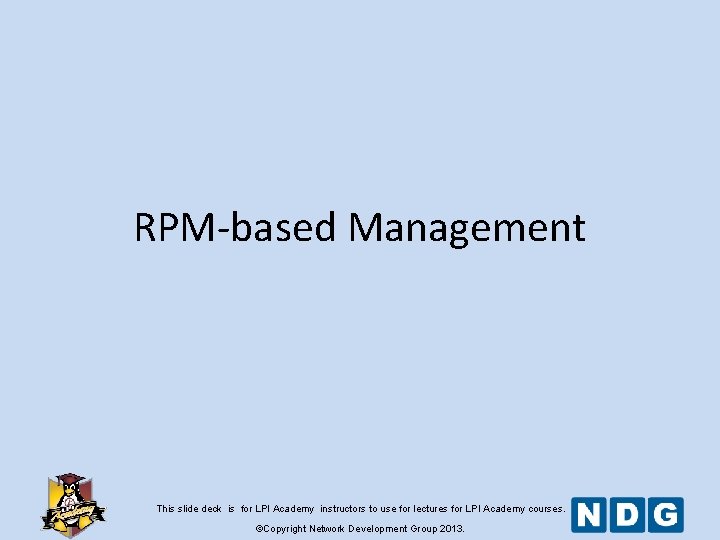 RPM-based Management

Academy

This slide deck is for LPI Academy instructors to use for lectures for LPI Academy courses.

©Copyright Network Development Group 2013.

NDG